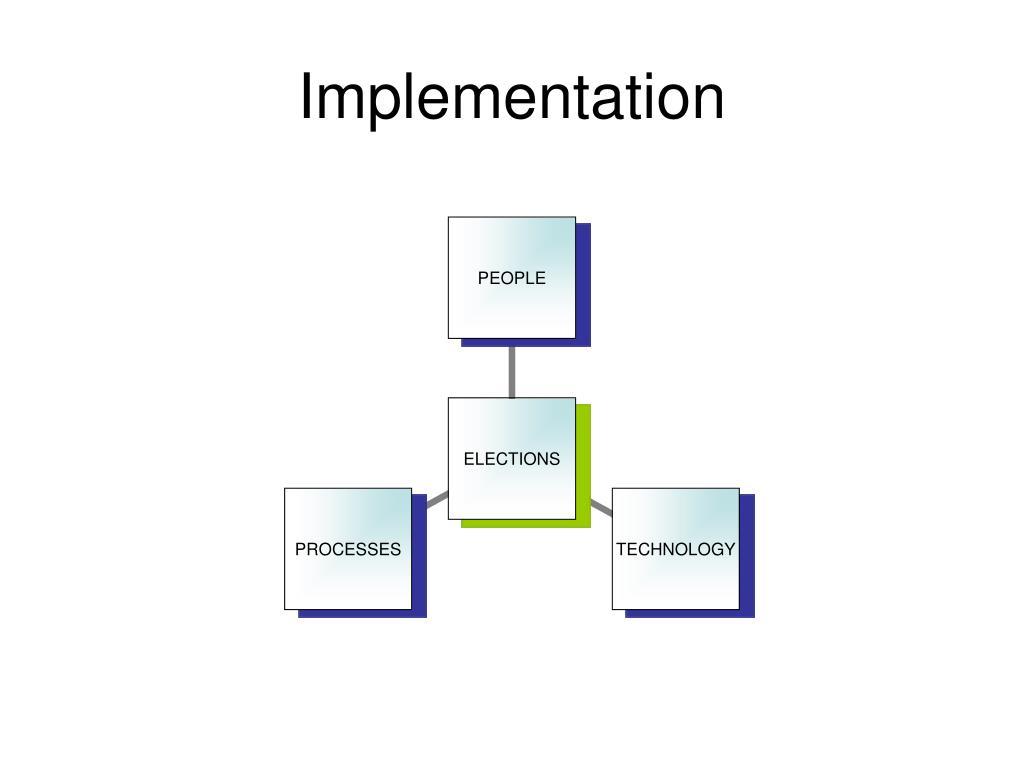 Implementation

PEOPLE

ELECTIONS

PROCESSES

TECHNOLOGY